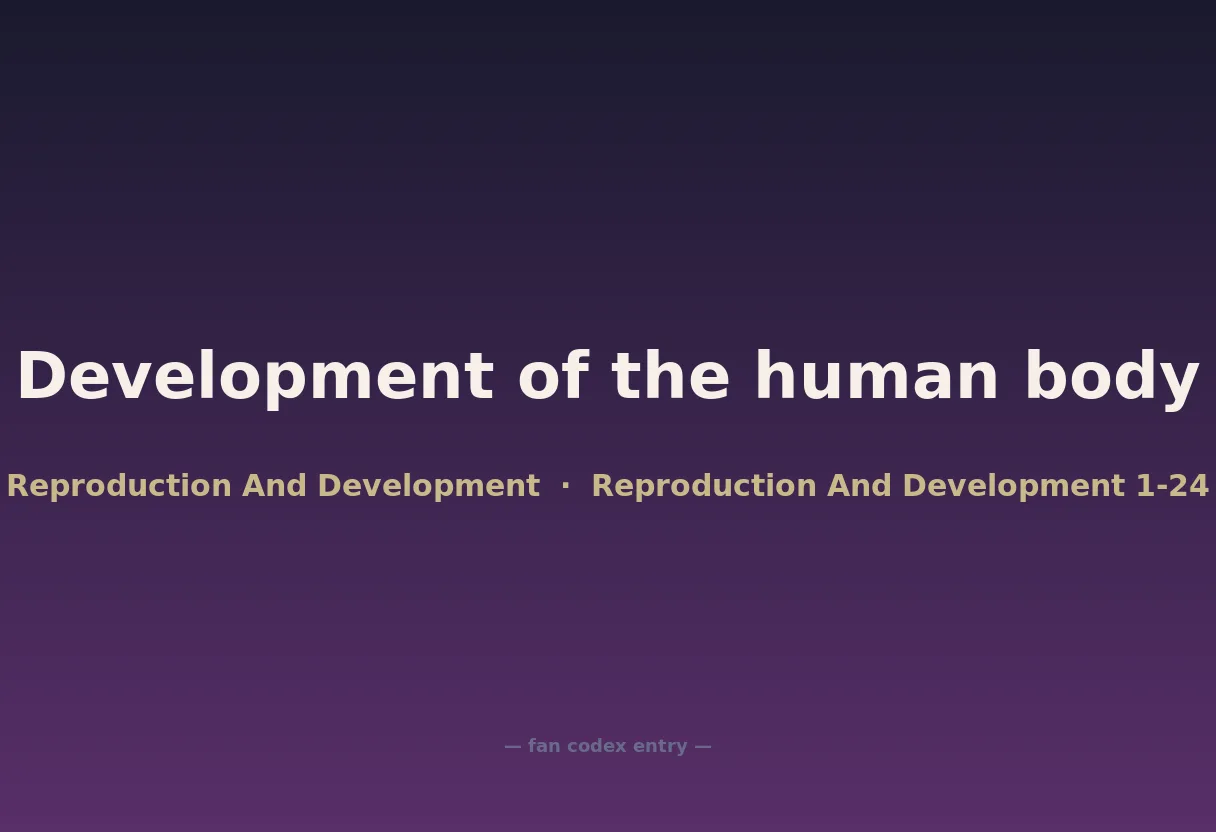 Development of the human body

Reproduction And Development · Reproduction And Development 1-24

— fan codex entry —